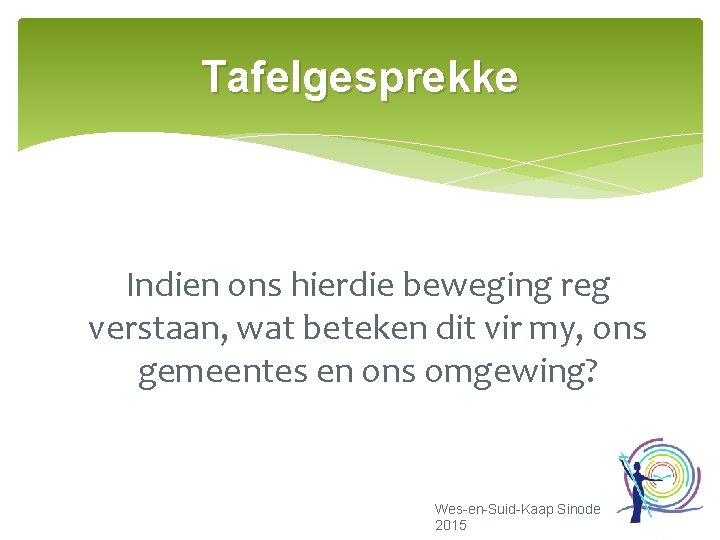 Tafelgesprekke

Indien ons hierdie beweging reg verstaan, wat beteken dit vir my, ons gemeentes en ons omgewing?

Wes-en-Suid-Kaap Sinode 2015